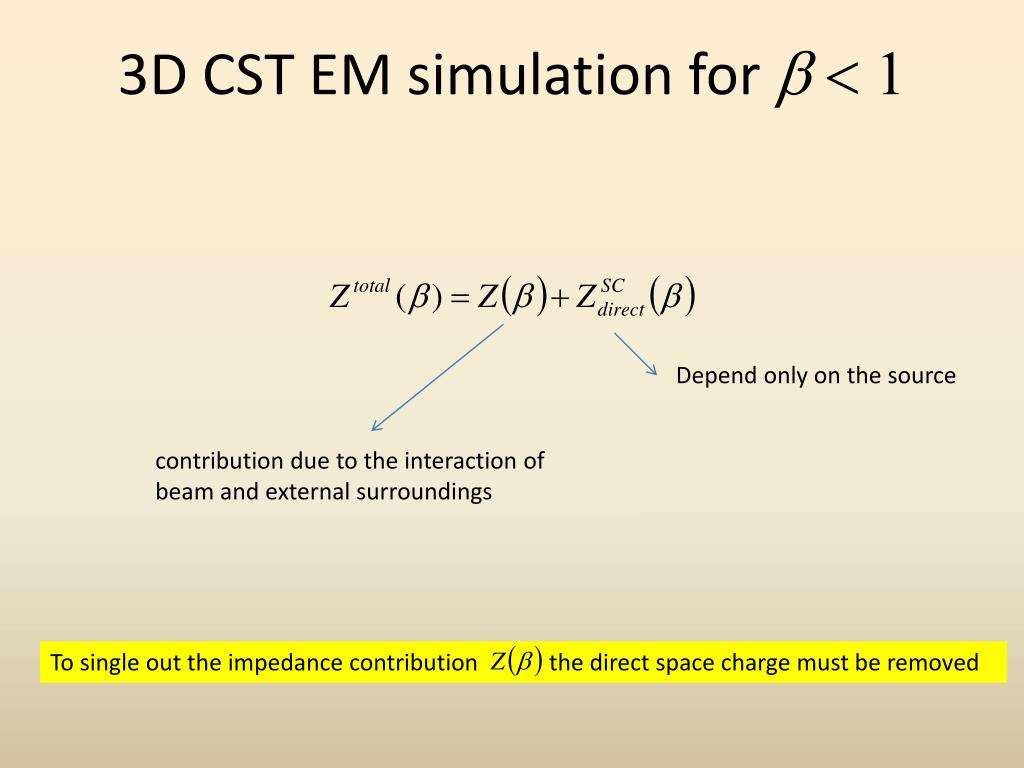 3D CST EM simulation for $\beta < 1$

$Z^{total}(\beta) = Z(\beta) + Z^{SC}_{direct}(\beta)$

Depend only on the source

contribution due to the interaction of beam and external surroundings

To single out the impedance contribution $Z(\beta)$ the direct space charge must be removed